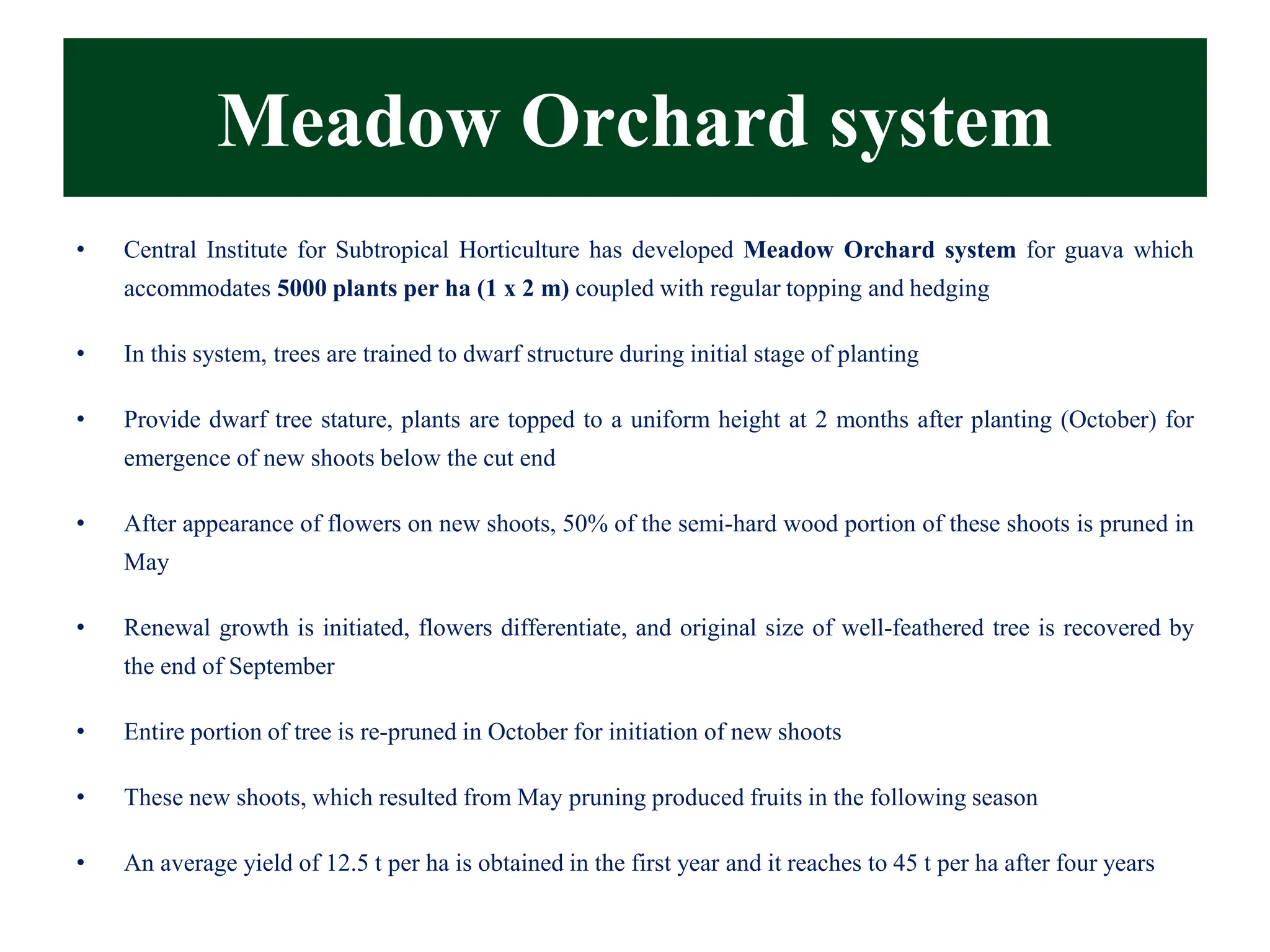 Meadow Orchard system

• Central Institute for Subtropical Horticulture has developed Meadow Orchard system for guava which accommodates 5000 plants per ha (1 x 2 m) coupled with regular topping and hedging

• In this system, trees are trained to dwarf structure during initial stage of planting

• Provide dwarf tree stature, plants are topped to a uniform height at 2 months after planting (October) for emergence of new shoots below the cut end

• After appearance of flowers on new shoots, 50% of the semi-hard wood portion of these shoots is pruned in May

• Renewal growth is initiated, flowers differentiate, and original size of well-feathered tree is recovered by the end of September

• Entire portion of tree is re-pruned in October for initiation of new shoots

• These new shoots, which resulted from May pruning produced fruits in the following season

• An average yield of 12.5 t per ha is obtained in the first year and it reaches to 45 t per ha after four years